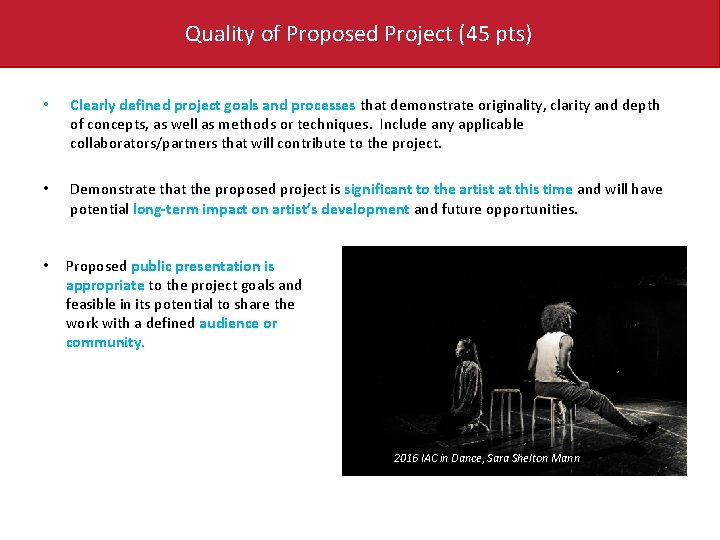 Quality of Proposed Project (45 pts)

• Clearly defined project goals and processes that demonstrate originality, clarity and depth of concepts, as well as methods or techniques. Include any applicable collaborators/partners that will contribute to the project.

• Demonstrate that the proposed project is significant to the artist at this time and will have potential long-term impact on artist's development and future opportunities.

• Proposed public presentation is appropriate to the project goals and feasible in its potential to share the work with a defined audience or community.

2016 IAC in Dance, Sara Shelton Mann